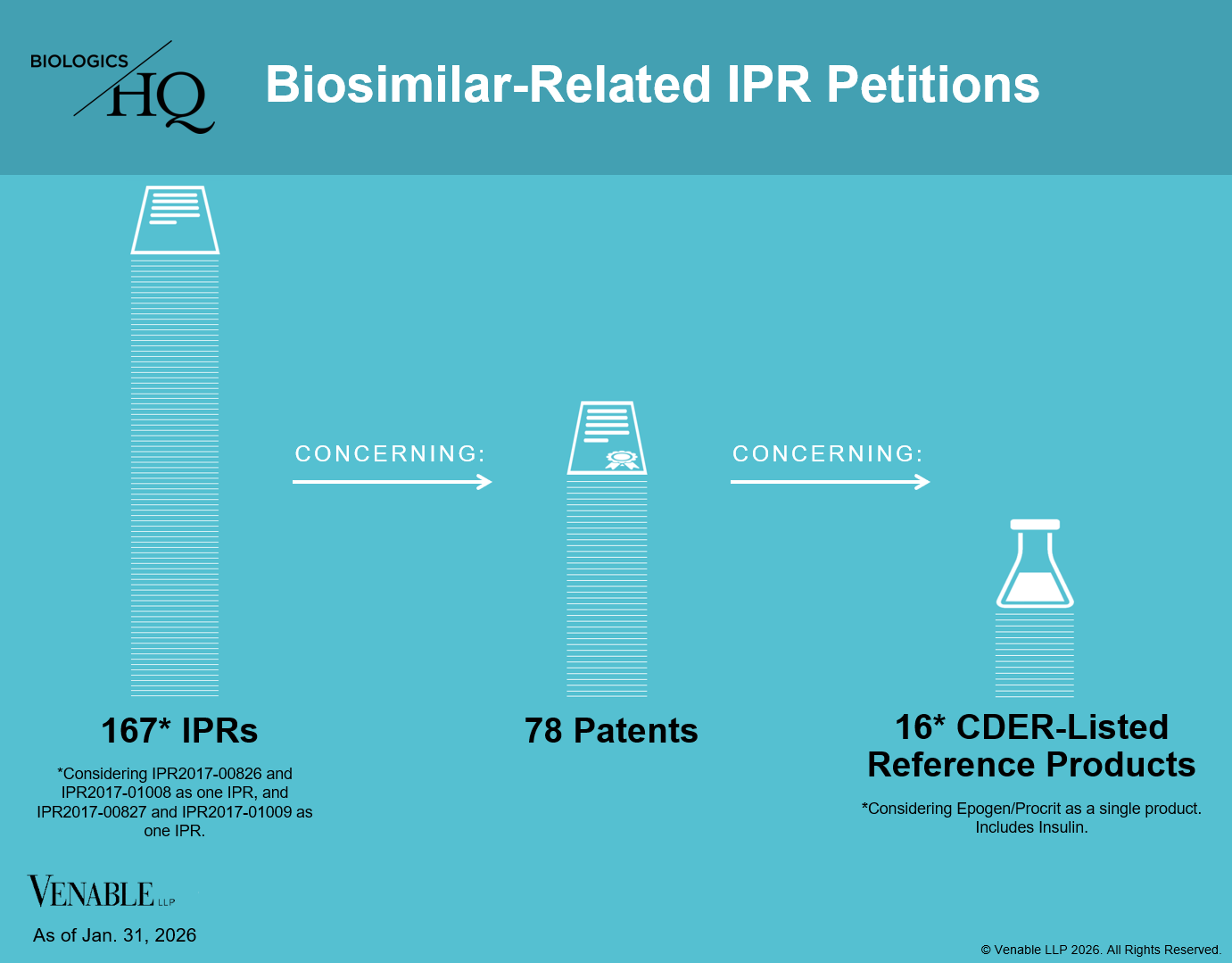 BIOLOGICS HQ

Biosimilar-Related IPR Petitions

CONCERNING:

CONCERNING:

167* IPRs

*Considering IPR2017-00826 and IPR2017-01008 as one IPR, and IPR2017-00827 and IPR2017-01009 as one IPR.

78 Patents

16* CDER-Listed Reference Products

*Considering Epogen/Procrit as a single product. Includes Insulin.

VENABLE LLP

As of Jan. 31, 2026

© Venable LLP 2026. All Rights Reserved.